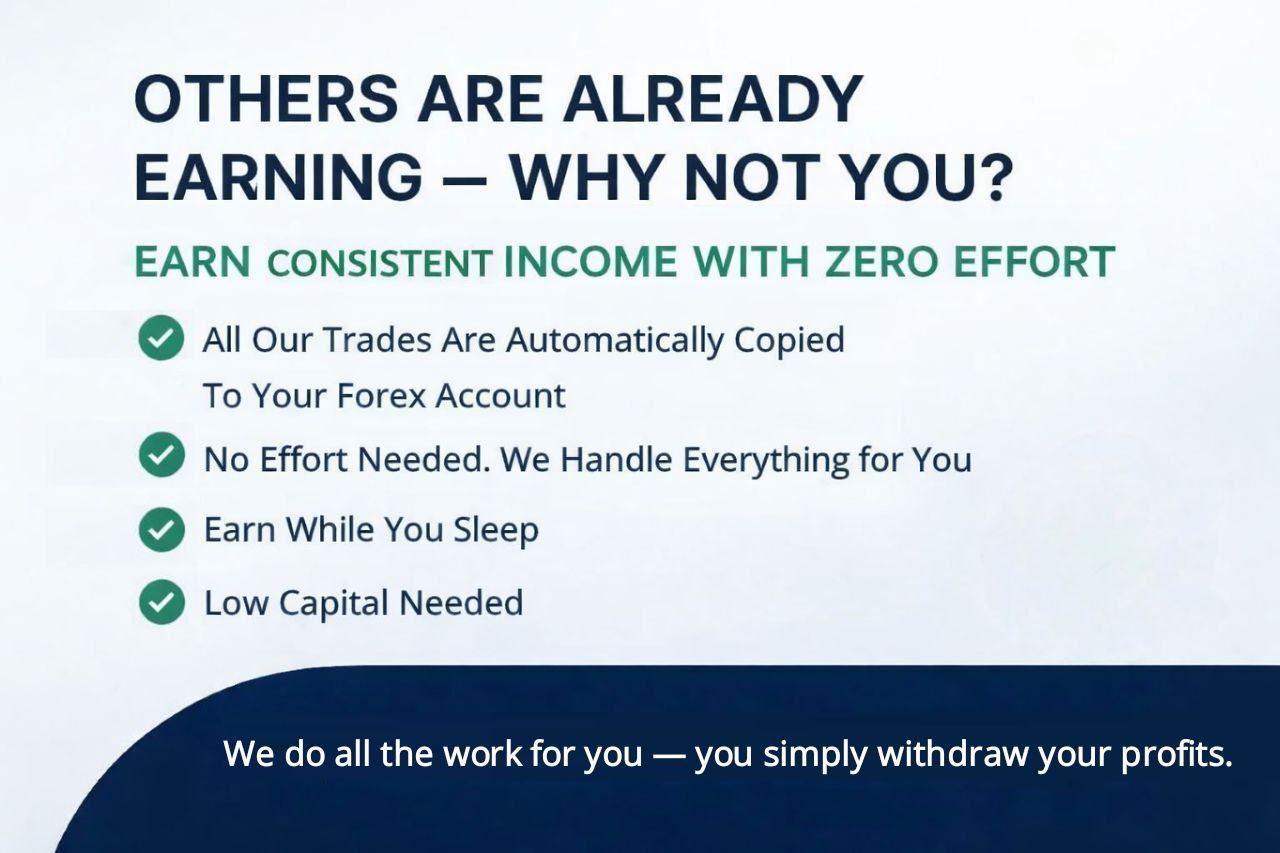 OTHERS ARE ALREADY EARNING — WHY NOT YOU?

EARN CONSISTENT INCOME WITH ZERO EFFORT

All Our Trades Are Automatically Copied To Your Forex Account

No Effort Needed. We Handle Everything for You

Earn While You Sleep

Low Capital Needed

We do all the work for you — you simply withdraw your profits.